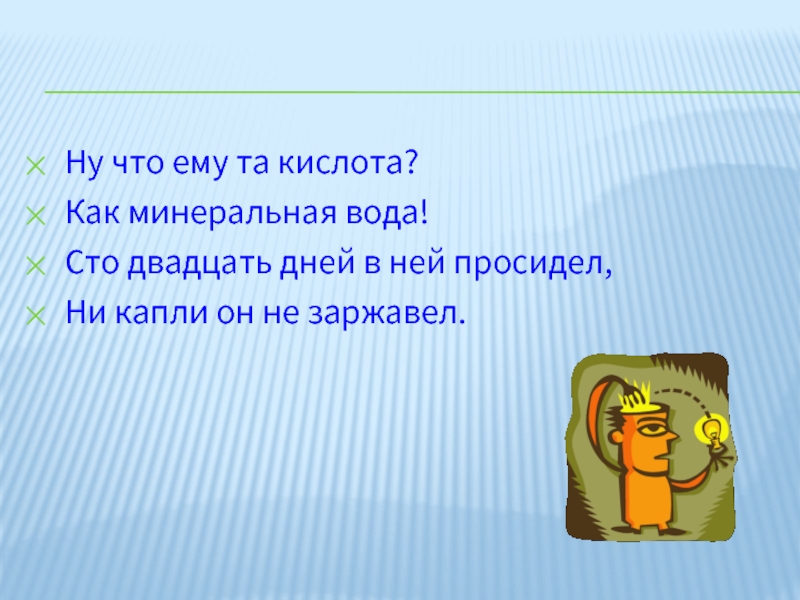 Ну что ему та кислота?
Как минеральная вода!
Сто двадцать дней в ней просидел,
Ни капли он не заржавел.